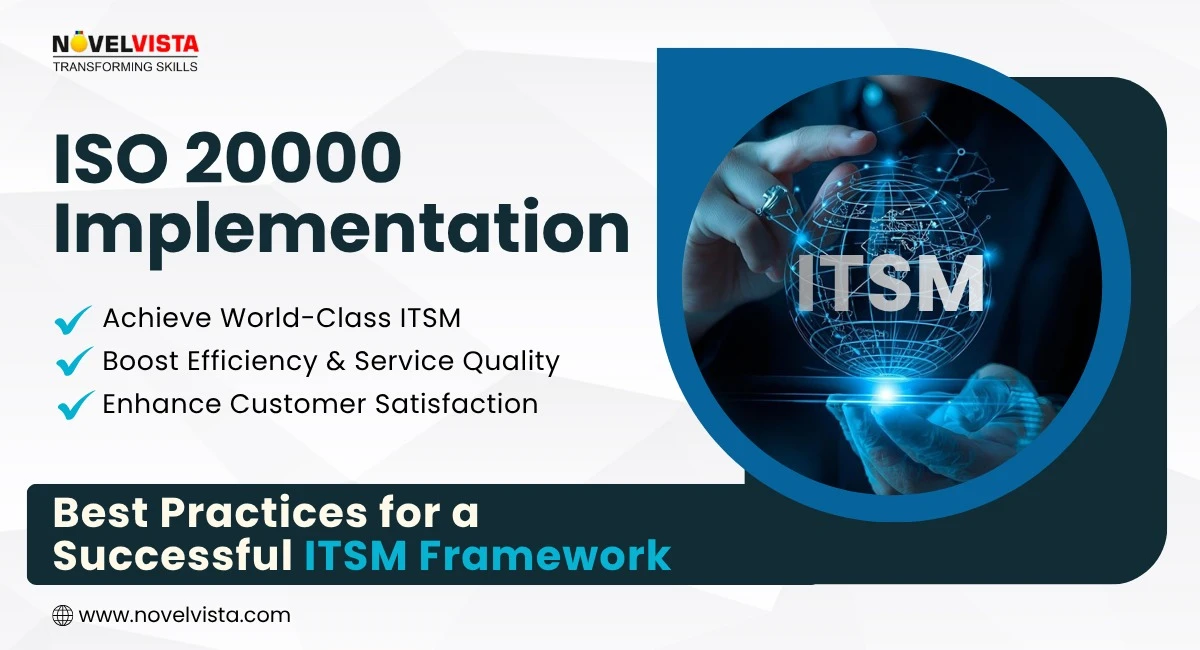 NOVELVISTA
TRANSFORMING SKILLS

ISO 20000 Implementation

Achieve World-Class ITSM
Boost Efficiency & Service Quality
Enhance Customer Satisfaction

ITSM

Best Practices for a Successful ITSM Framework

www.novelvista.com